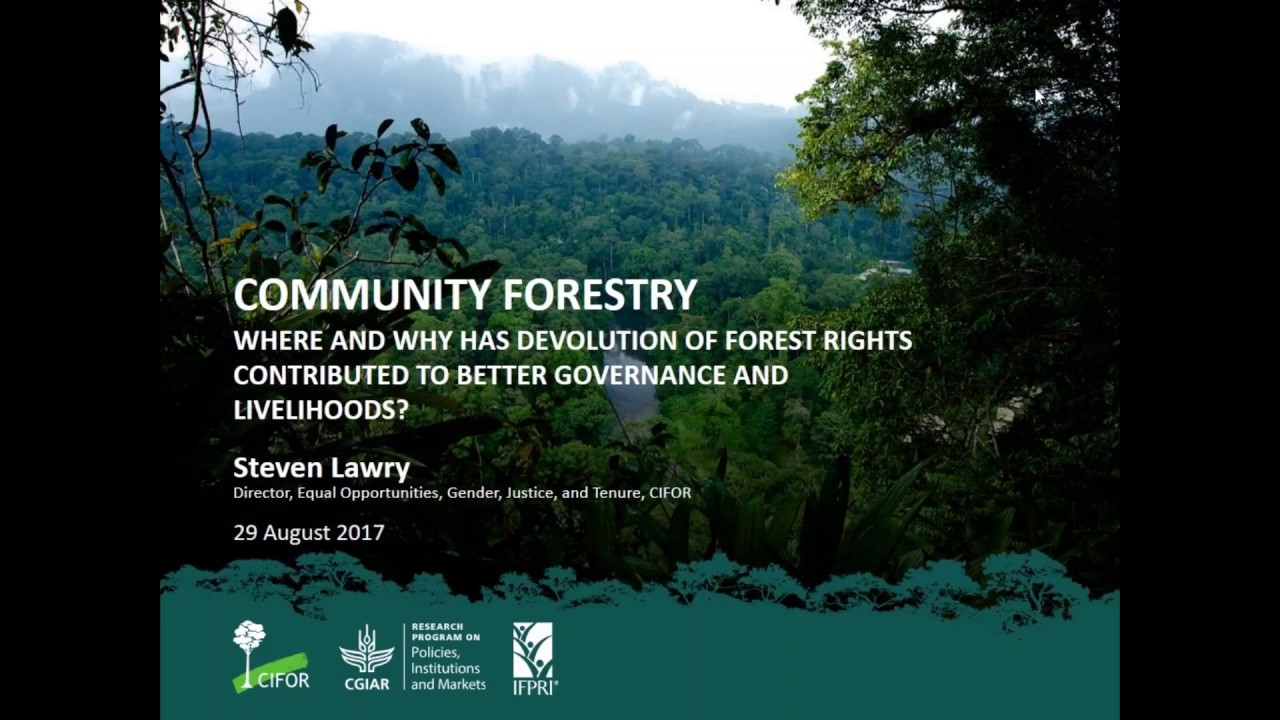 COMMUNITY FORESTRY
WHERE AND WHY HAS DEVOLUTION OF FOREST RIGHTS CONTRIBUTED TO BETTER GOVERNANCE AND LIVELIHOODS?

Steven Lawry
Director, Equal Opportunities, Gender, Justice, and Tenure, CIFOR

29 August 2017

CIFOR

CGIAR

RESEARCH PROGRAM ON
Policies, Institutions and Markets

IFPRI